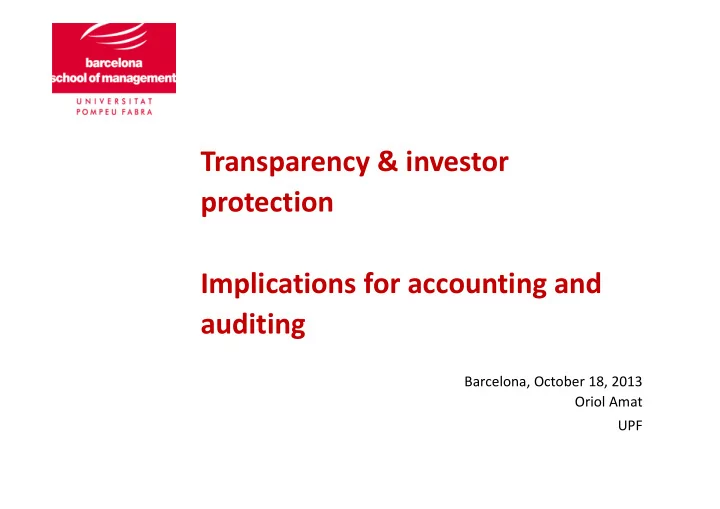 barcelona
school of management
UNIVERSITAT
POMPEU FABRA

Transparency & investor protection

Implications for accounting and auditing

Barcelona, October 18, 2013
Oriol Amat
UPF